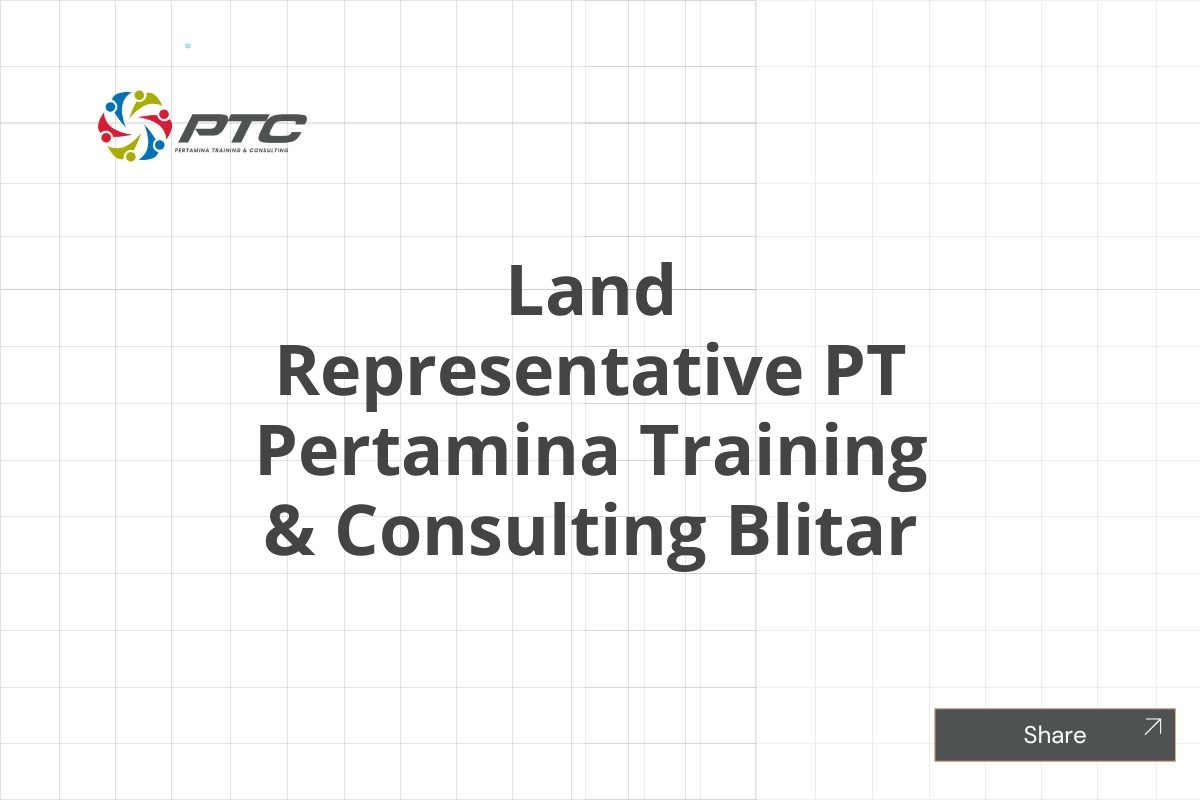 PTC
PERTAMINA TRAINING & CONSULTING

Land Representative PT Pertamina Training & Consulting Blitar

Share